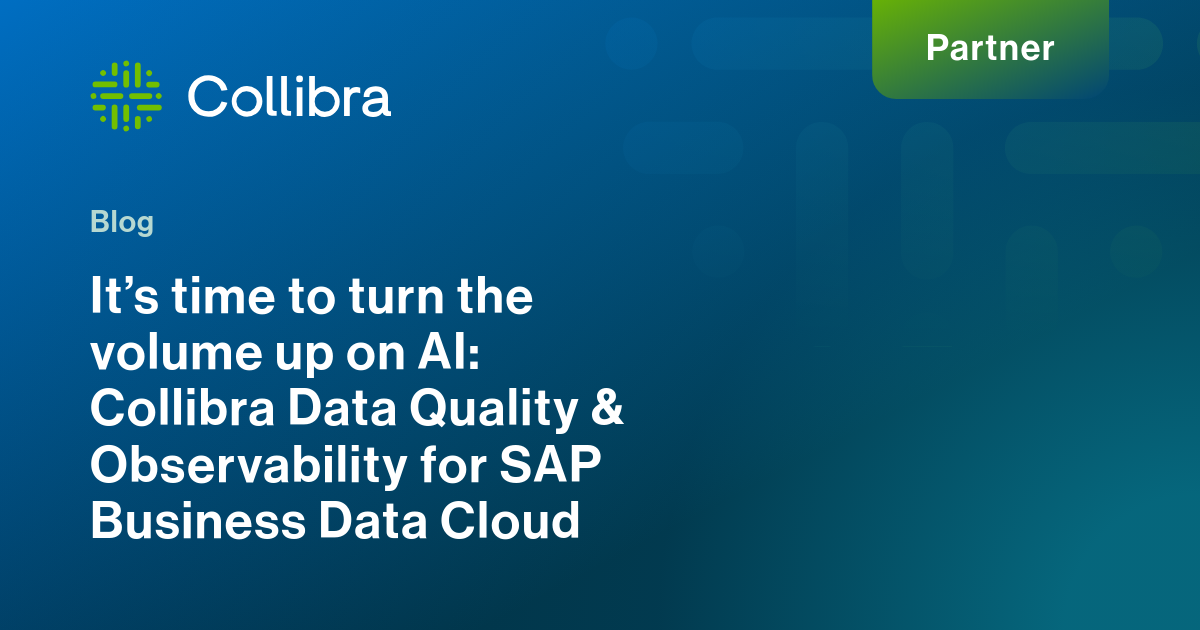 Partner

Collibra

Blog

It’s time to turn the volume up on AI: Collibra Data Quality & Observability for SAP Business Data Cloud